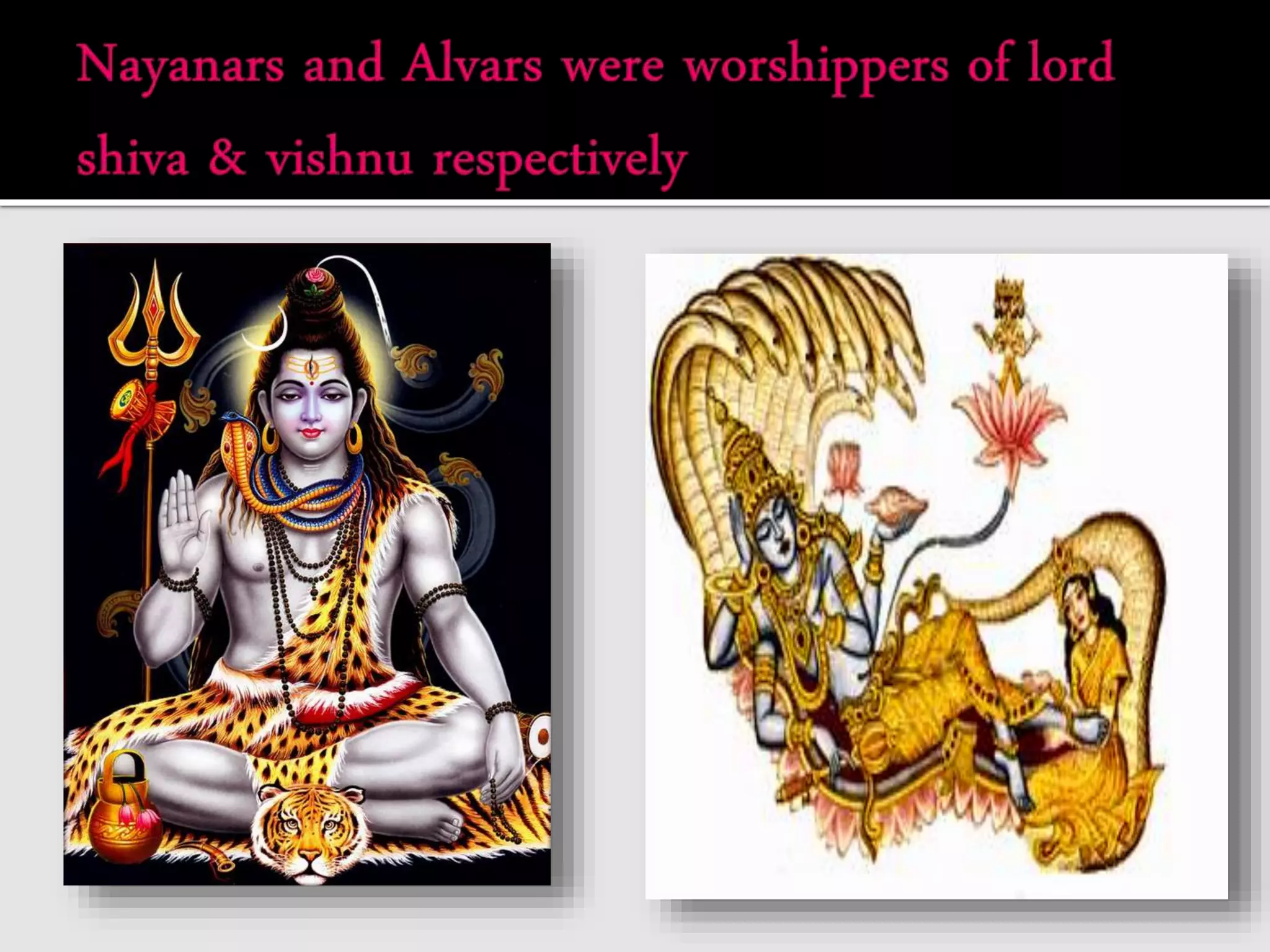 Nayanars and Alvars were worshippers of lord shiva & vishnu respectively